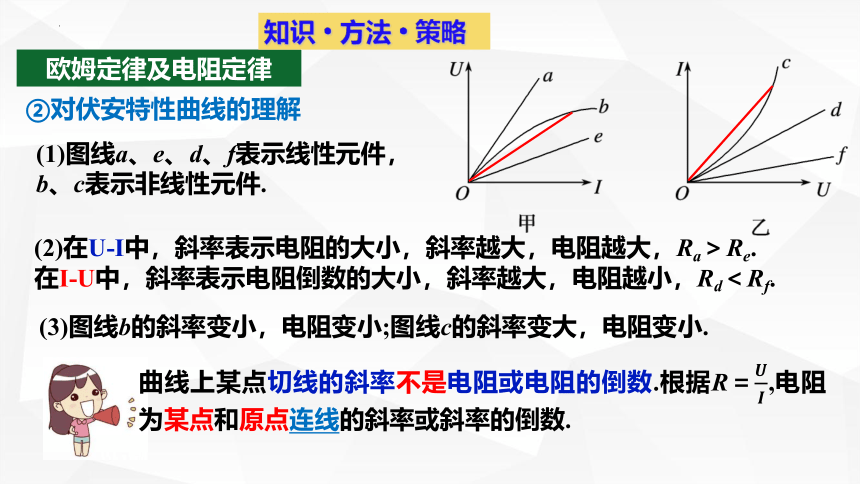 知识·方法·策略

欧姆定律及电阻定律

②对伏安特性曲线的理解

(1)图线$a$、$e$、$d$、$f$表示线性元件，$b$、$c$表示非线性元件.

$U$ $a$ $b$ $e$ $O$ $I$
甲

$I$ $c$ $d$ $f$ $O$ $U$
乙

(2)在U-I中，斜率表示电阻的大小，斜率越大，电阻越大，$R_a > R_e$.
在I-U中，斜率表示电阻倒数的大小，斜率越大，电阻越小，$R_d < R_f$.

(3)图线$b$的斜率变小，电阻变小;图线$c$的斜率变大，电阻变小.

曲线上某点切线的斜率不是电阻或电阻的倒数.根据$R=\frac{U}{I}$,电阻为某点和原点连线的斜率或斜率的倒数.